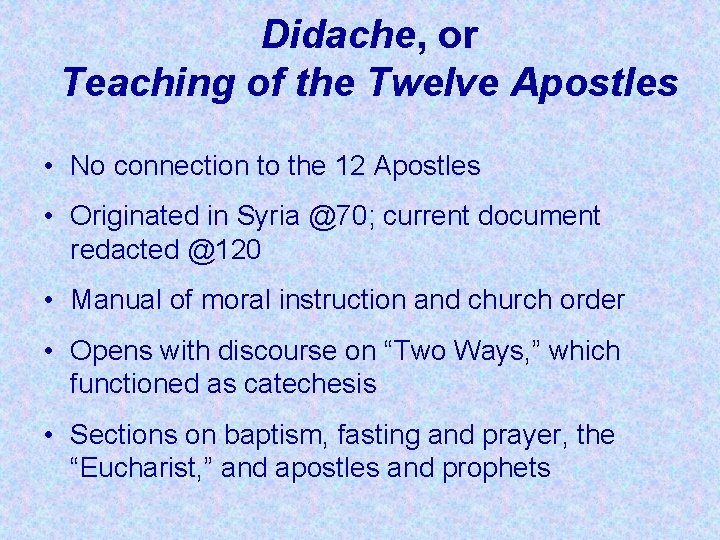 Didache, or
Teaching of the Twelve Apostles

• No connection to the 12 Apostles

• Originated in Syria @70; current document redacted @120

• Manual of moral instruction and church order

• Opens with discourse on “Two Ways,” which functioned as catechesis

• Sections on baptism, fasting and prayer, the “Eucharist,” and apostles and prophets